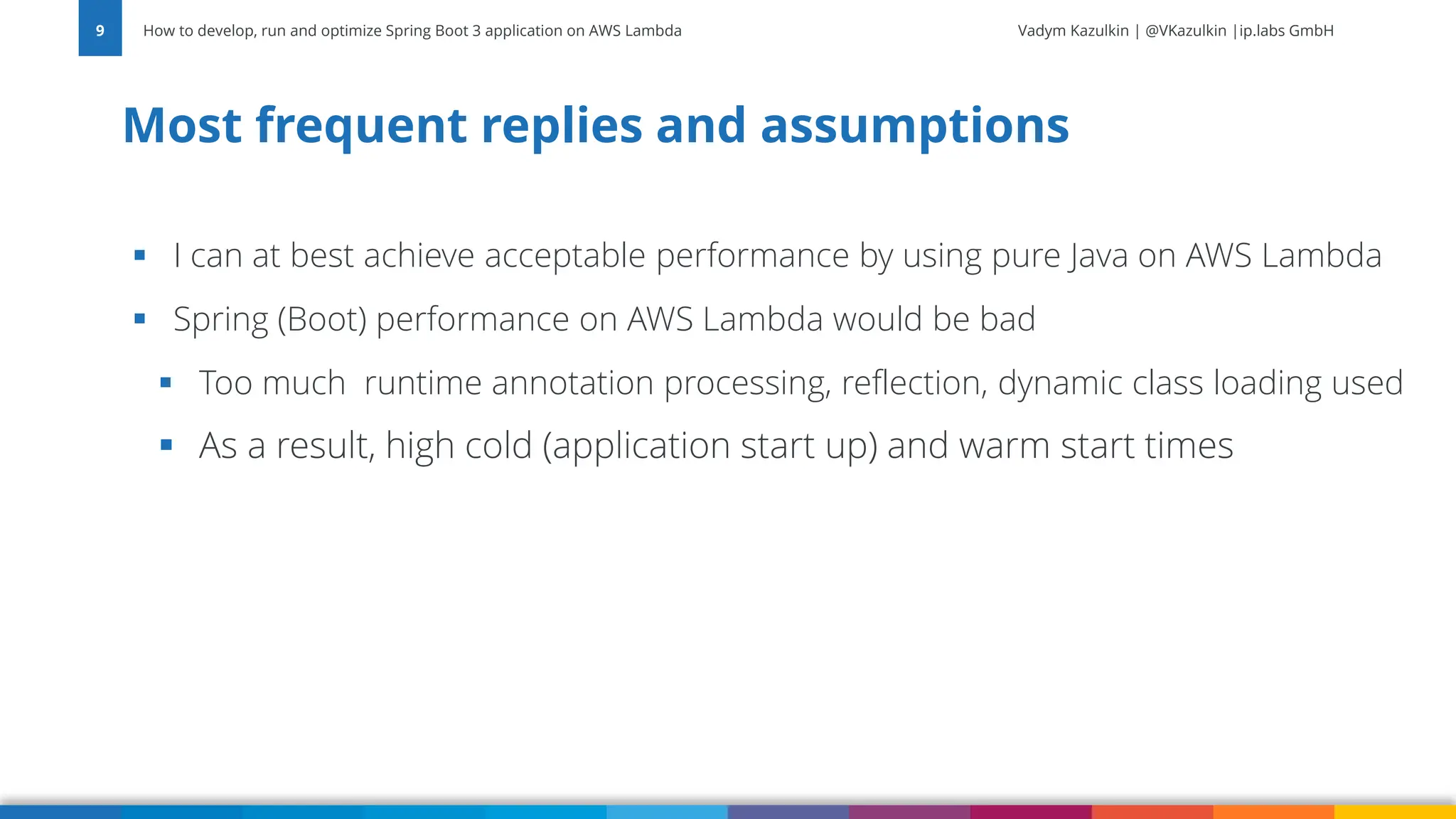 9 How to develop, run and optimize Spring Boot 3 application on AWS Lambda Vadym Kazulkin | @VKazulkin |ip.labs GmbH

Most frequent replies and assumptions

▪ I can at best achieve acceptable performance by using pure Java on AWS Lambda
▪ Spring (Boot) performance on AWS Lambda would be bad
  ▪ Too much runtime annotation processing, reflection, dynamic class loading used
  ▪ As a result, high cold (application start up) and warm start times